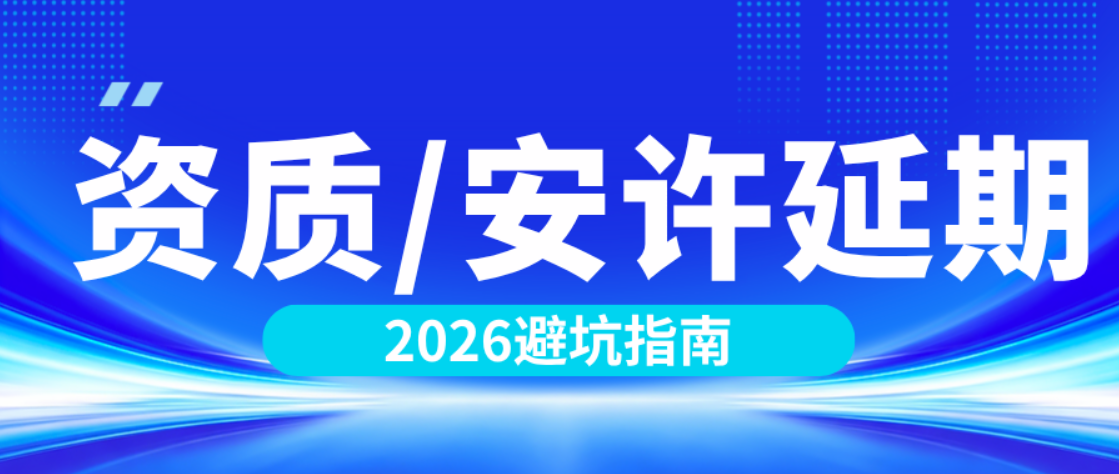 资质/安许延期

2026避坑指南